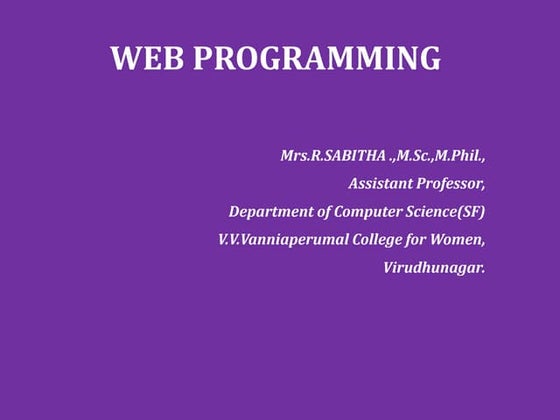 WEB PROGRAMMING

Mrs.R.SABITHA .,M.Sc.,M.Phil.,
Assistant Professor,
Department of Computer Science(SF)
V.V.Vanniaperumal College for Women,
Virudhunagar.